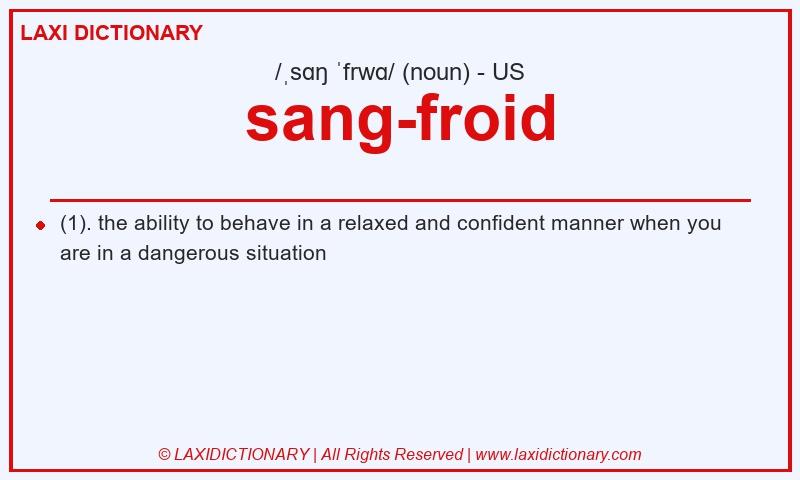 LAXI DICTIONARY

/ˌsɑŋ ˈfrwɑ/ (noun) - US

sang-froid

(1). the ability to behave in a relaxed and confident manner when you are in a dangerous situation

© LAXIDICTIONARY | All Rights Reserved | www.laxidictionary.com